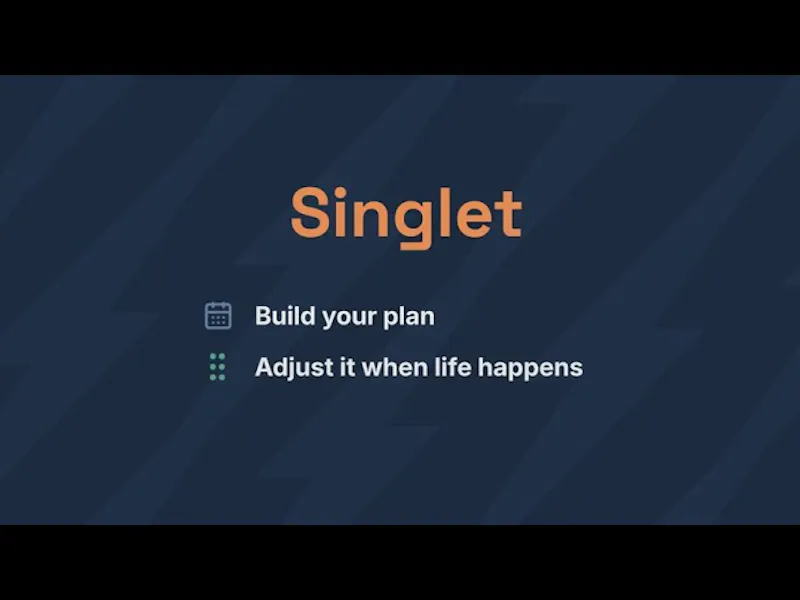 Singlet

Build your plan

Adjust it when life happens